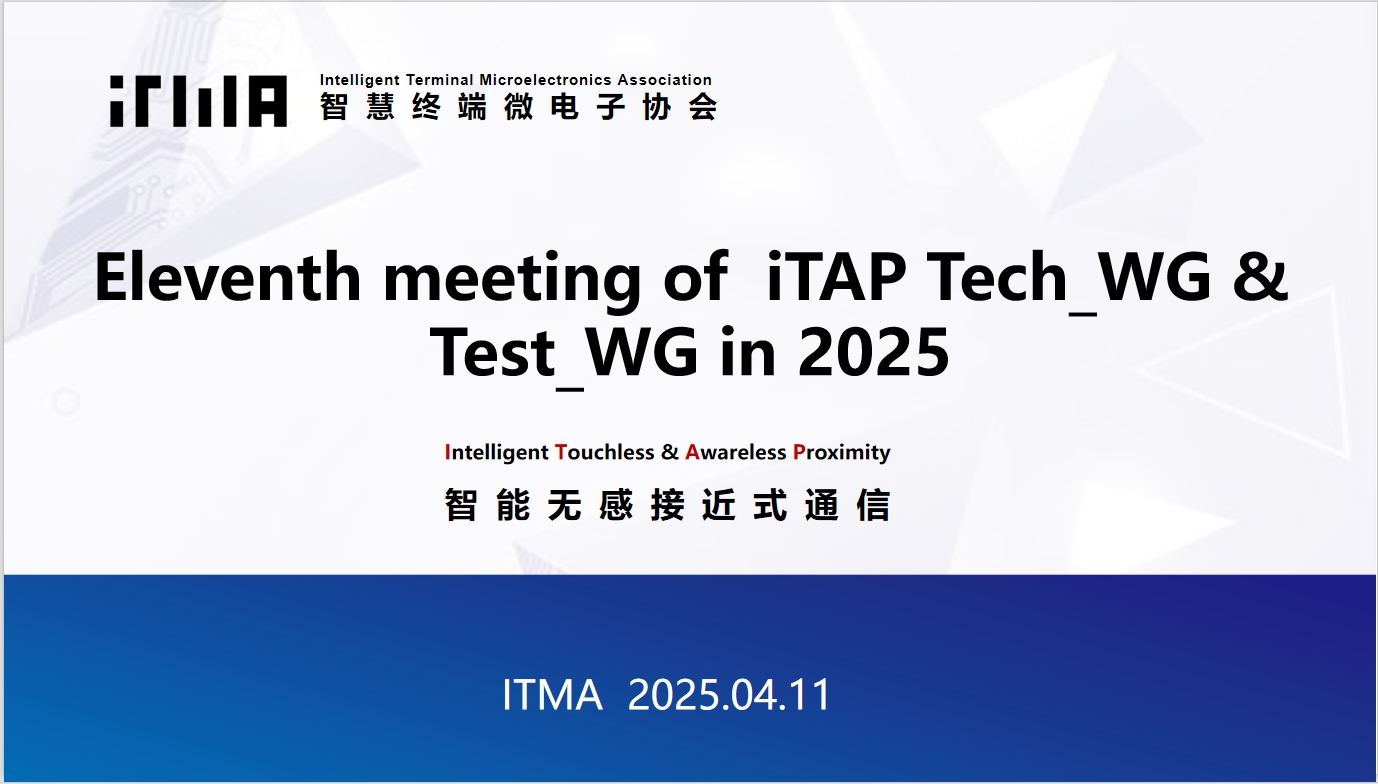 iTMA Intelligent Terminal Microelectronics Association
智慧终端微电子协会

Eleventh meeting of iTAP Tech_WG & Test_WG in 2025

Intelligent Touchless & Awareless Proximity
智能无感接近式通信

ITMA 2025.04.11